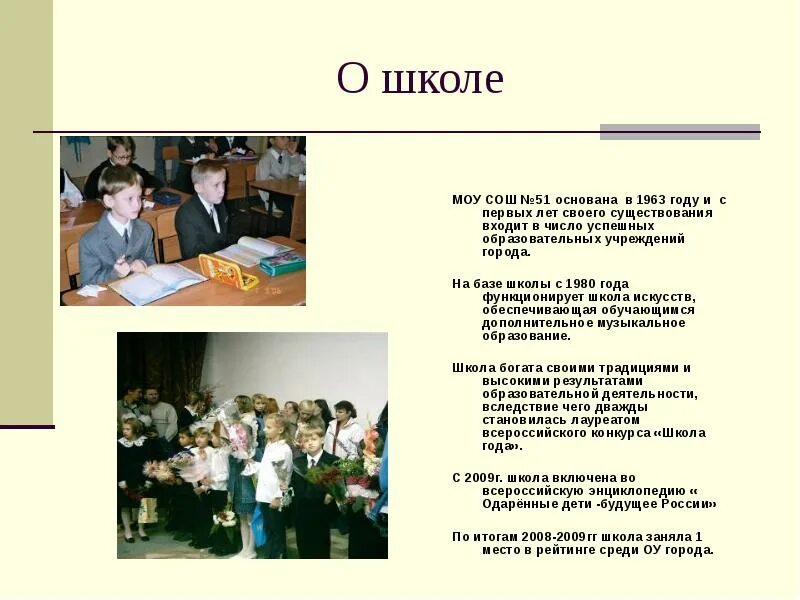 О школе

МОУ СОШ №51 основана в 1963 году и с первых лет своего существования входит в число успешных образовательных учреждений города.

На базе школы с 1980 года функционирует школа искусств, обеспечивающая обучающимся дополнительное музыкальное образование.

Школа богата своими традициями и высокими результатами образовательной деятельности, вследствие чего дважды становилась лауреатом всероссийского конкурса «Школа года».

С 2009г. школа включена во всероссийскую энциклопедию « Одарённые дети -будущее России»

По итогам 2008-2009гг школа заняла 1 место в рейтинге среди ОУ города.